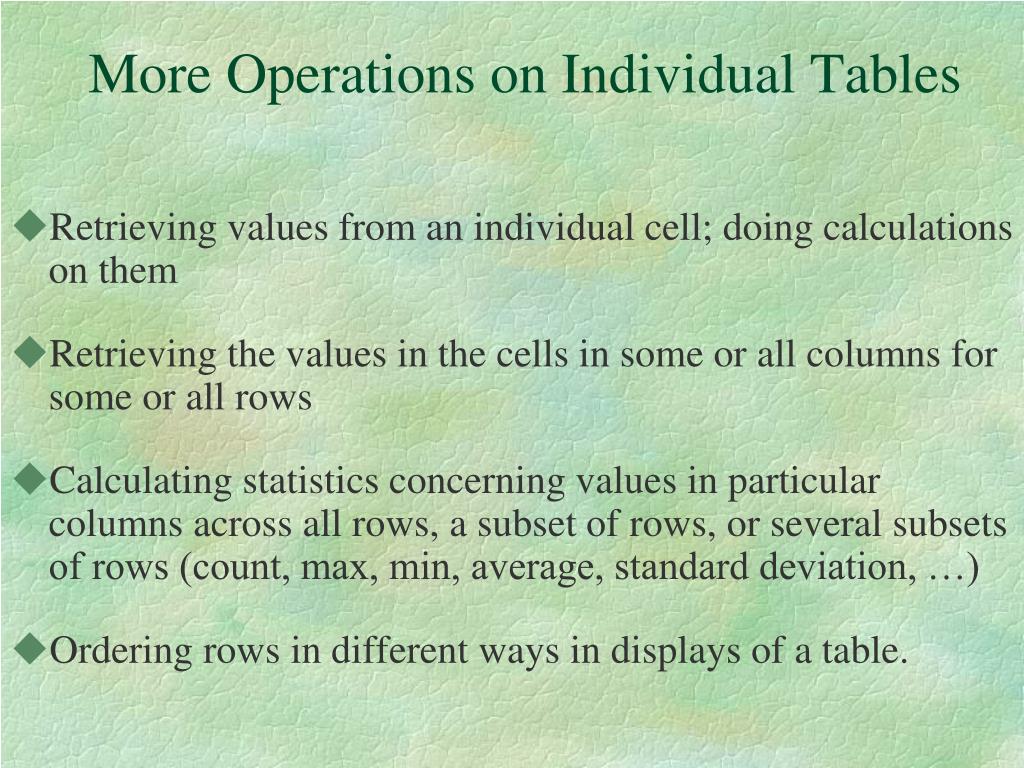 More Operations on Individual Tables

◆Retrieving values from an individual cell; doing calculations on them

◆Retrieving the values in the cells in some or all columns for some or all rows

◆Calculating statistics concerning values in particular columns across all rows, a subset of rows, or several subsets of rows (count, max, min, average, standard deviation, …)

◆Ordering rows in different ways in displays of a table.